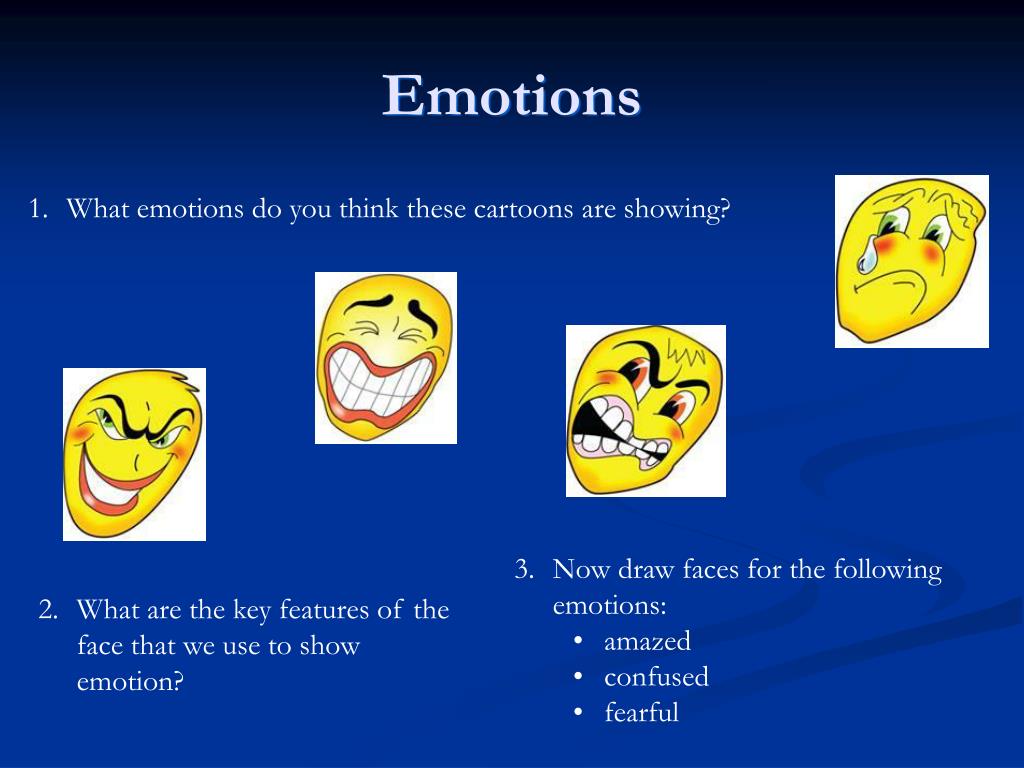 Emotions

1. What emotions do you think these cartoons are showing?

2. What are the key features of the face that we use to show emotion?

3. Now draw faces for the following emotions:
• amazed
• confused
• fearful